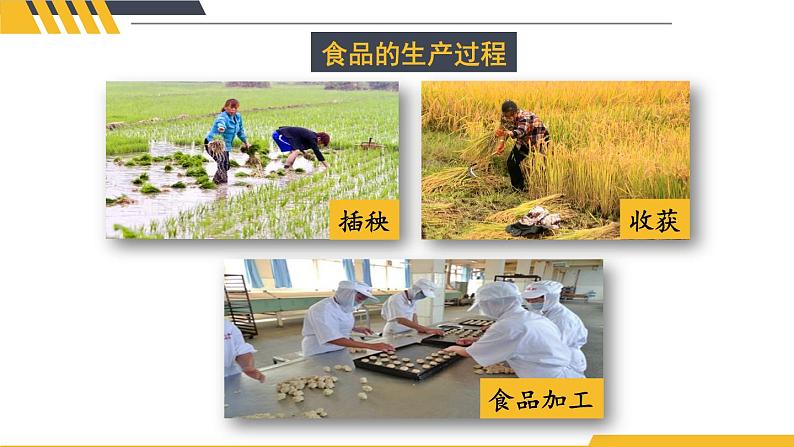 食品的生产过程

插秧

收获

食品加工